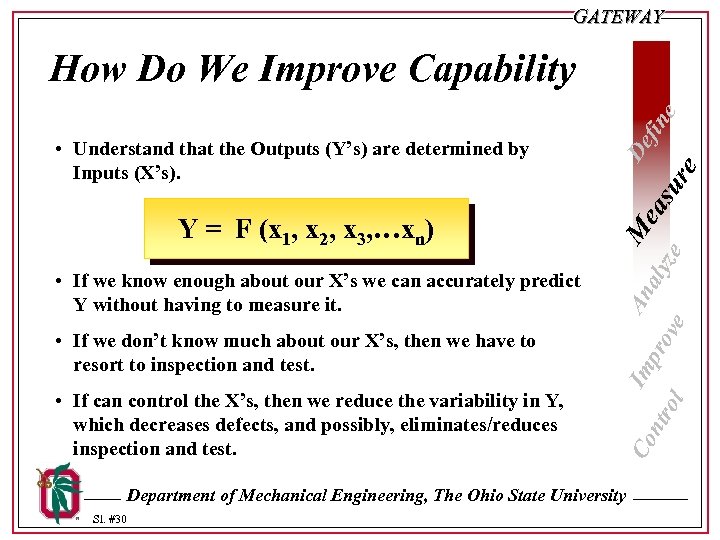 GATEWAY

How Do We Improve Capability

• Understand that the Outputs (Y's) are determined by Inputs (X's).

$Y = F(x_1, x_2, x_3, \ldots x_n)$

• If we know enough about our X's we can accurately predict Y without having to measure it.

• If we don't know much about our X's, then we have to resort to inspection and test.

• If can control the X's, then we reduce the variability in Y, which decreases defects, and possibly, eliminates/reduces inspection and test.

Define
Measure
Analyze
Improve
Control

Department of Mechanical Engineering, The Ohio State University

Sl. #30